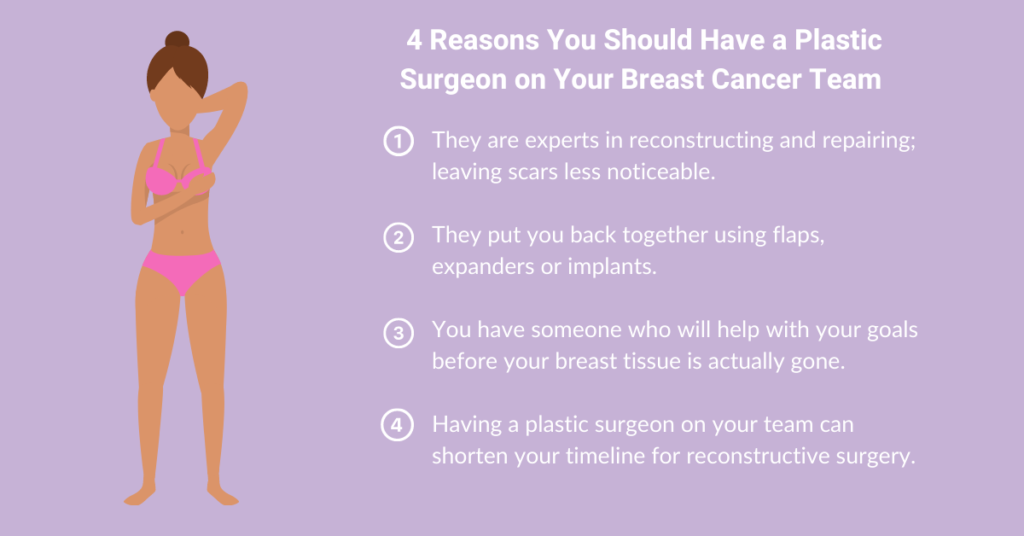 4 Reasons You Should Have a Plastic Surgeon on Your Breast Cancer Team

1 They are experts in reconstructing and repairing; leaving scars less noticeable.

2 They put you back together using flaps, expanders or implants.

3 You have someone who will help with your goals before your breast tissue is actually gone.

4 Having a plastic surgeon on your team can shorten your timeline for reconstructive surgery.